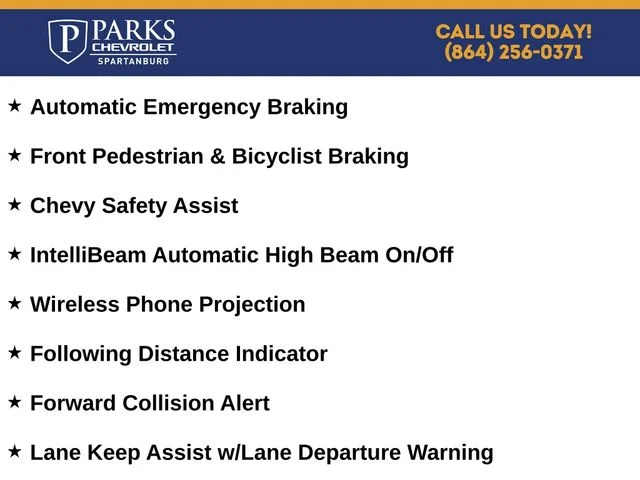 P PARKS CHEVROLET SPARTANBURG

CALL US TODAY!
(864) 256-0371

★ Automatic Emergency Braking

★ Front Pedestrian & Bicyclist Braking

★ Chevy Safety Assist

★ IntelliBeam Automatic High Beam On/Off

★ Wireless Phone Projection

★ Following Distance Indicator

★ Forward Collision Alert

★ Lane Keep Assist w/Lane Departure Warning